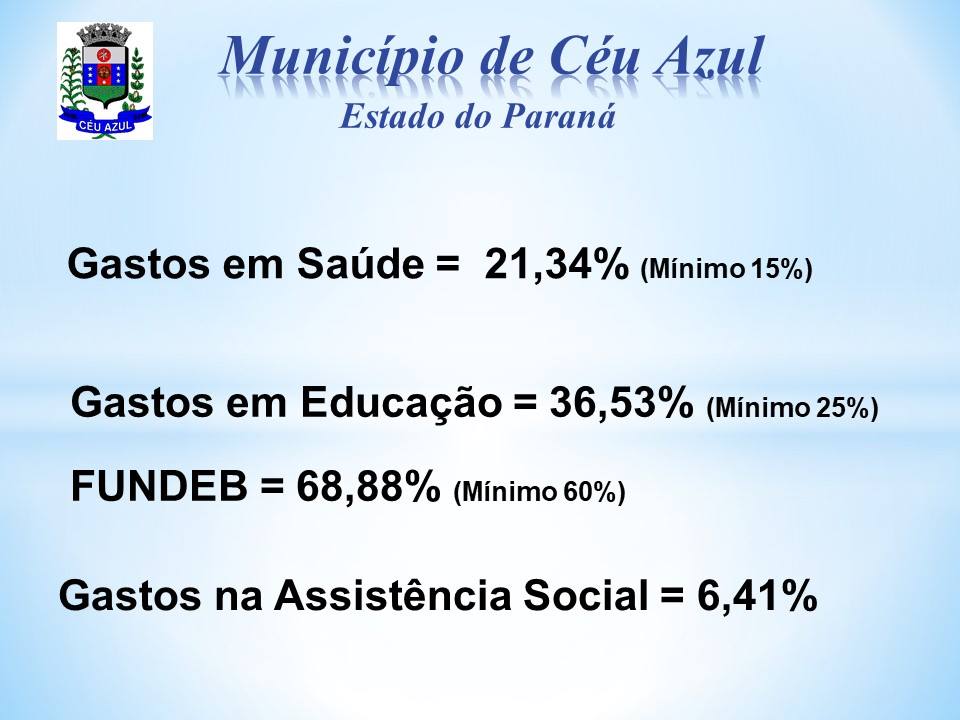 CÉU AZUL

Município de Céu Azul
Estado do Paraná

Gastos em Saúde = 21,34% (Mínimo 15%)

Gastos em Educação = 36,53% (Mínimo 25%)

FUNDEB = 68,88% (Mínimo 60%)

Gastos na Assistência Social = 6,41%